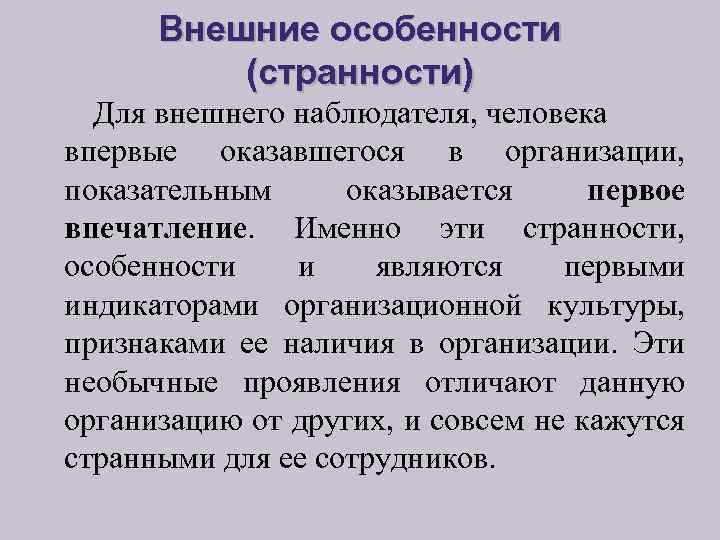 Внешние особенности (странности)

Для внешнего наблюдателя, человека впервые оказавшегося в организации, показательным оказывается первое впечатление. Именно эти странности, особенности и являются первыми индикаторами организационной культуры, признаками ее наличия в организации. Эти необычные проявления отличают данную организацию от других, и совсем не кажутся странными для ее сотрудников.